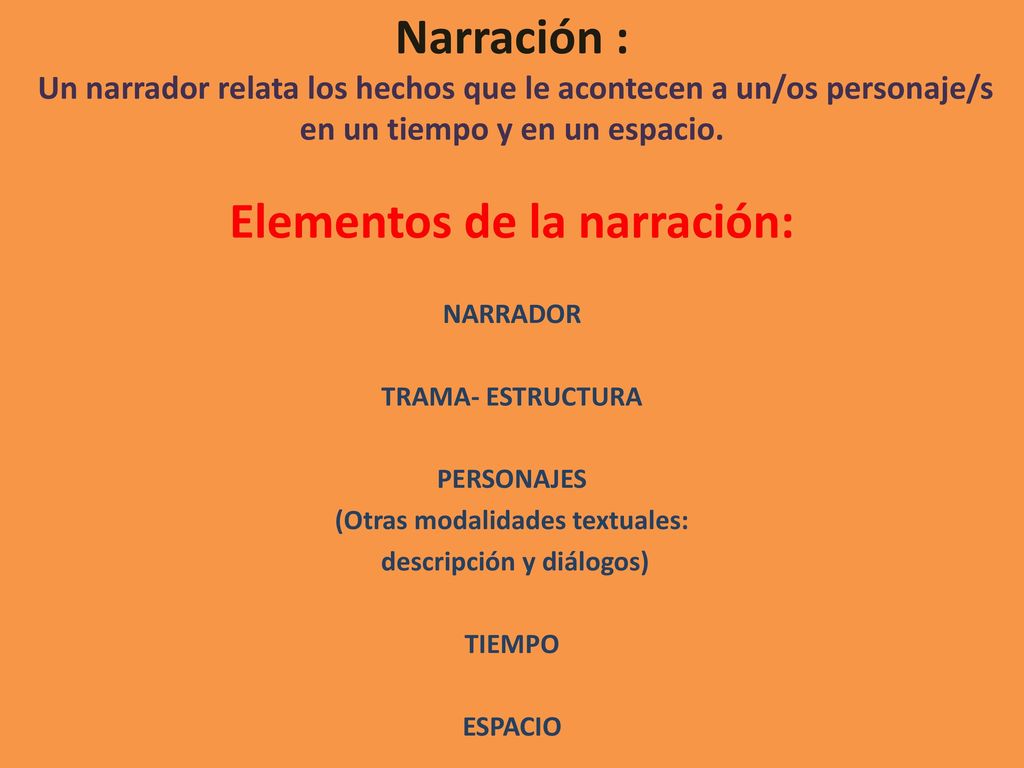 Narración :
Un narrador relata los hechos que le acontecen a un/os personaje/s en un tiempo y en un espacio.

Elementos de la narración:

NARRADOR

TRAMA- ESTRUCTURA

PERSONAJES
(Otras modalidades textuales: descripción y diálogos)

TIEMPO

ESPACIO